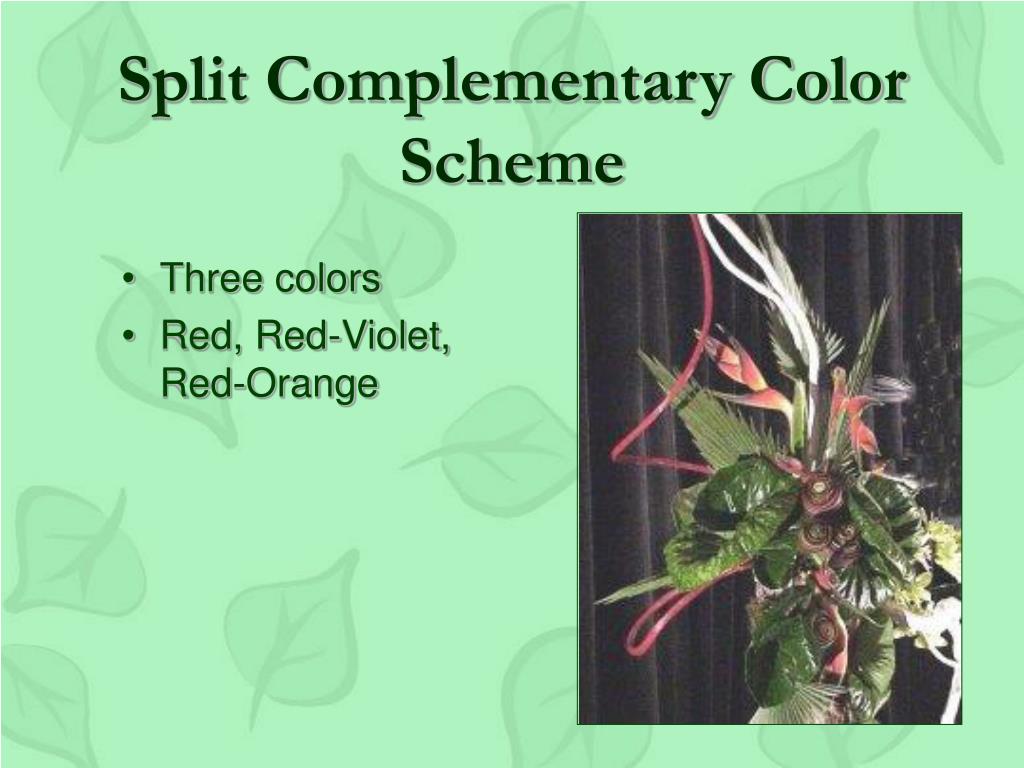 Split Complementary Color Scheme

• Three colors
• Red, Red-Violet, Red-Orange